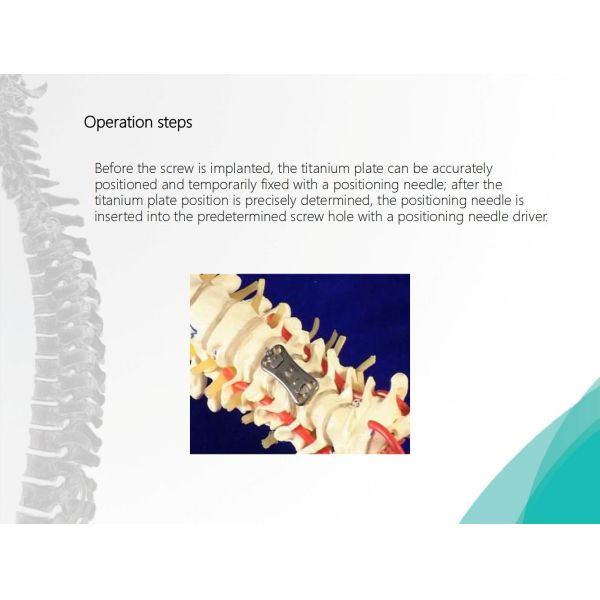 Operation steps

Before the screw is implanted, the titanium plate can be accurately positioned and temporarily fixed with a positioning needle; after the titanium plate position is precisely determined, the positioning needle is inserted into the predetermined screw hole with a positioning needle driver.